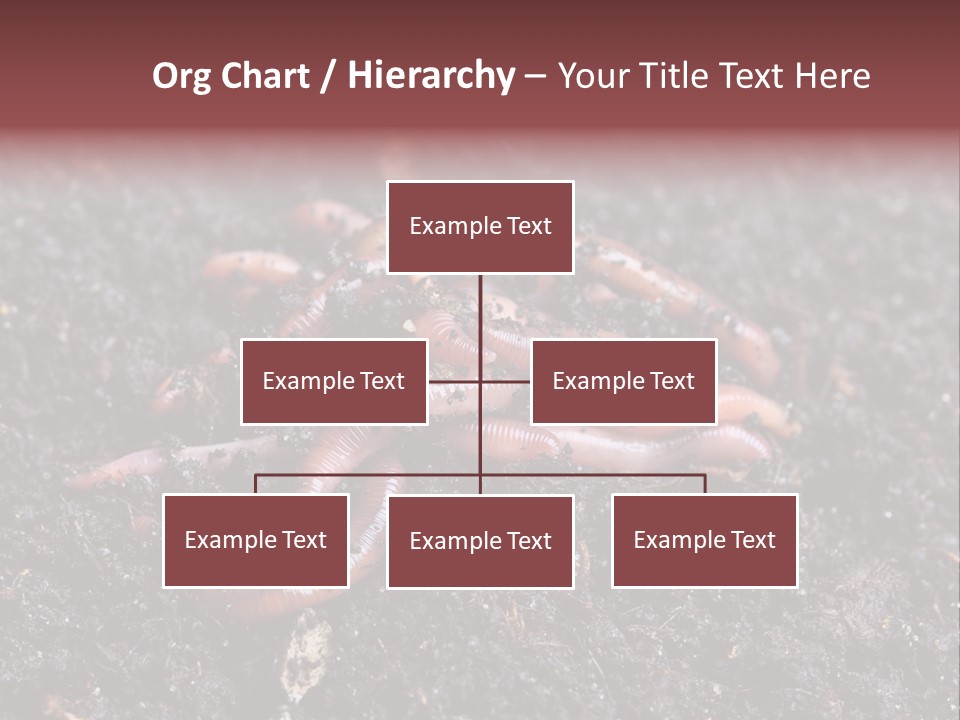 Org Chart / Hierarchy – Your Title Text Here

Example Text

Example Text

Example Text

Example Text

Example Text

Example Text